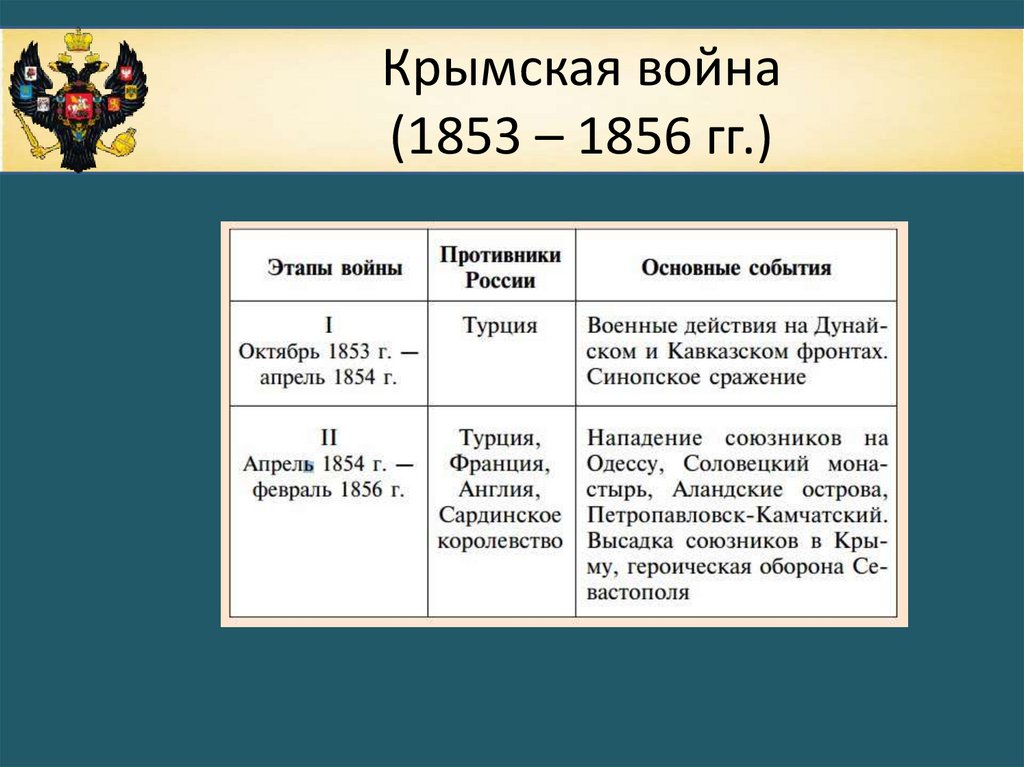 Крымская война
(1853 – 1856 гг.)

| Этапы войны | Противники России | Основные события |
|---|---|---|
| I Октябрь 1853 г. — апрель 1854 г. | Турция | Военные действия на Дунайском и Кавказском фронтах. Синопское сражение |
| II Апрель 1854 г. — февраль 1856 г. | Турция, Франция, Англия, Сардинское королевство | Нападение союзников на Одессу, Соловецкий монастырь, Аландские острова, Петропавловск-Камчатский. Высадка союзников в Крыму, героическая оборона Севастополя |